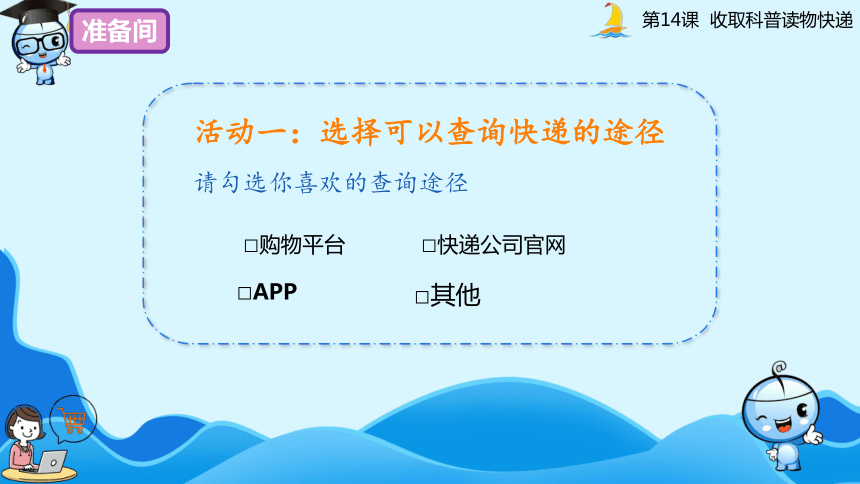 准备间

第14课 收取科普读物快递

活动一：选择可以查询快递的途径

请勾选你喜欢的查询途径

□购物平台 □快递公司官网

□APP □其他